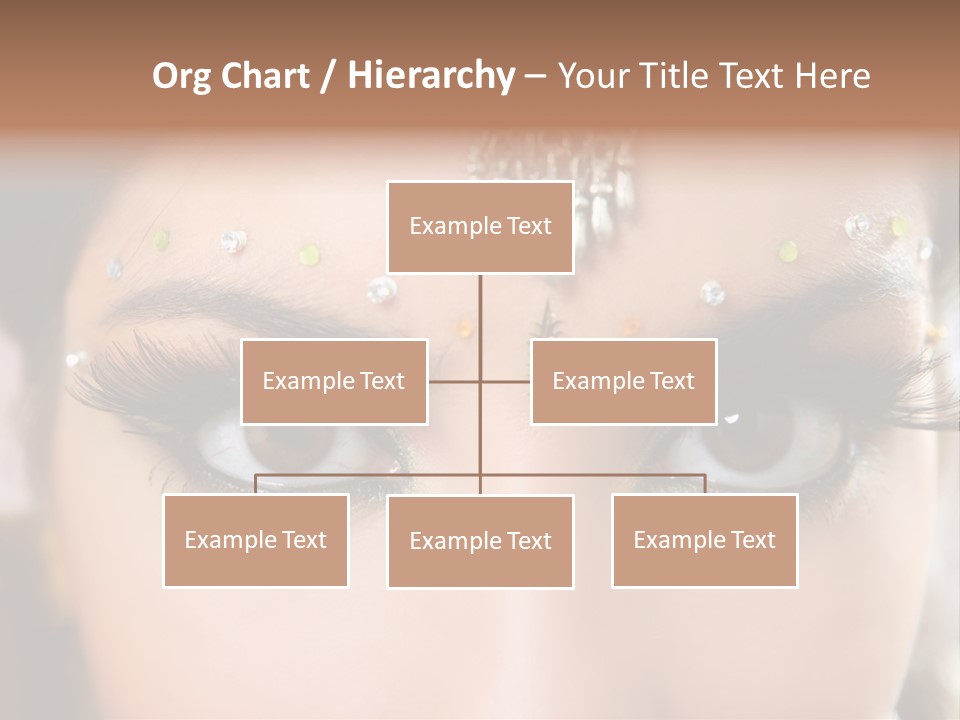 Org Chart / Hierarchy – Your Title Text Here

Example Text

Example Text

Example Text

Example Text

Example Text

Example Text